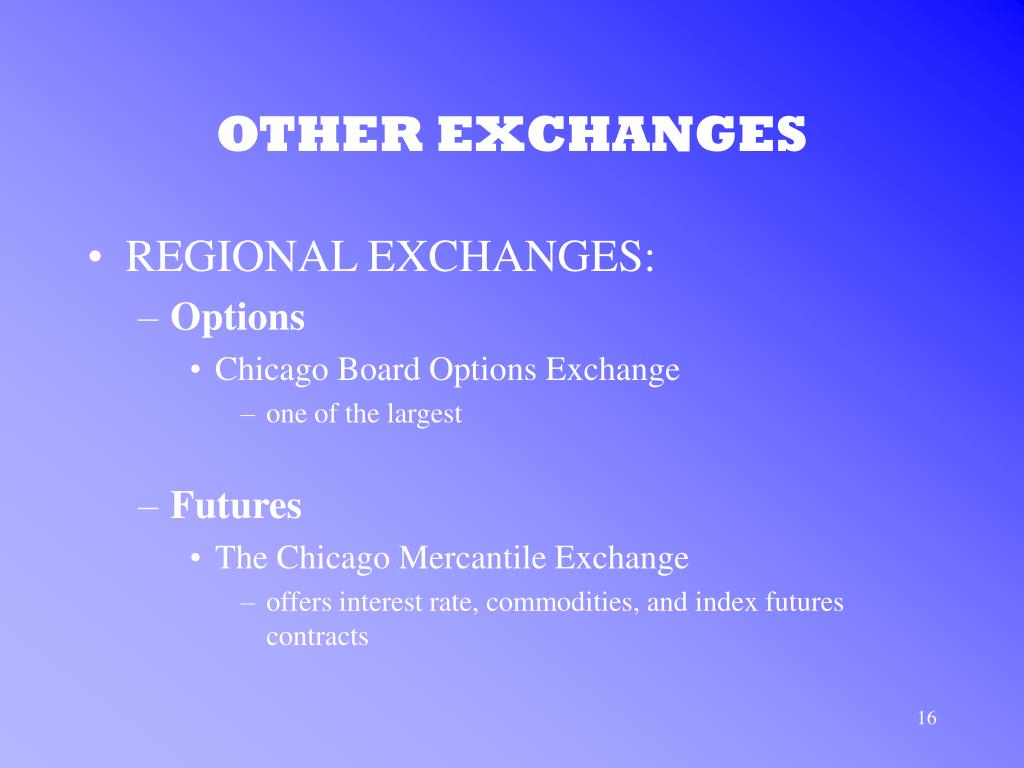 OTHER EXCHANGES

• REGIONAL EXCHANGES:
– Options
• Chicago Board Options Exchange
– one of the largest

– Futures
• The Chicago Mercantile Exchange
– offers interest rate, commodities, and index futures contracts

16